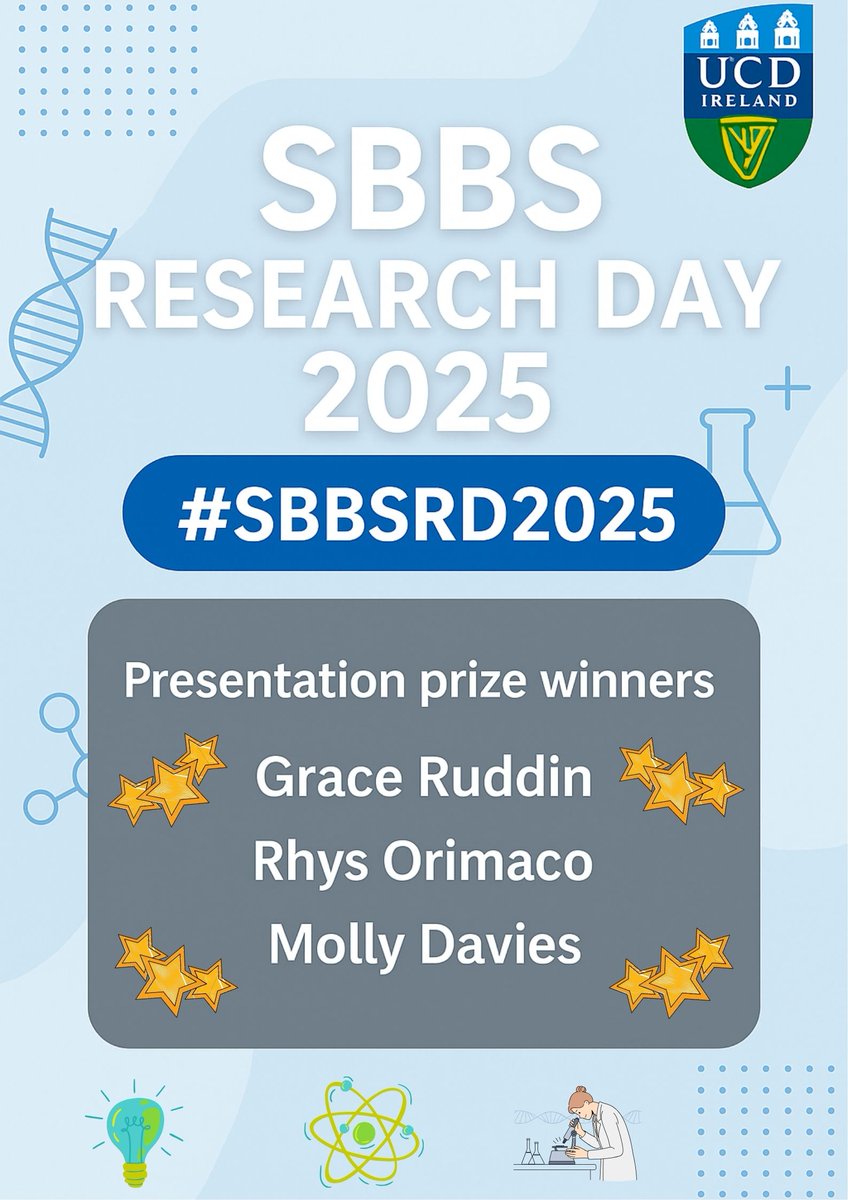 UCD
IRELAND

SBBS
RESEARCH DAY
2025

#SBBSRD2025

Presentation prize winners

Grace Ruddin
Rhys Orimaco
Molly Davies